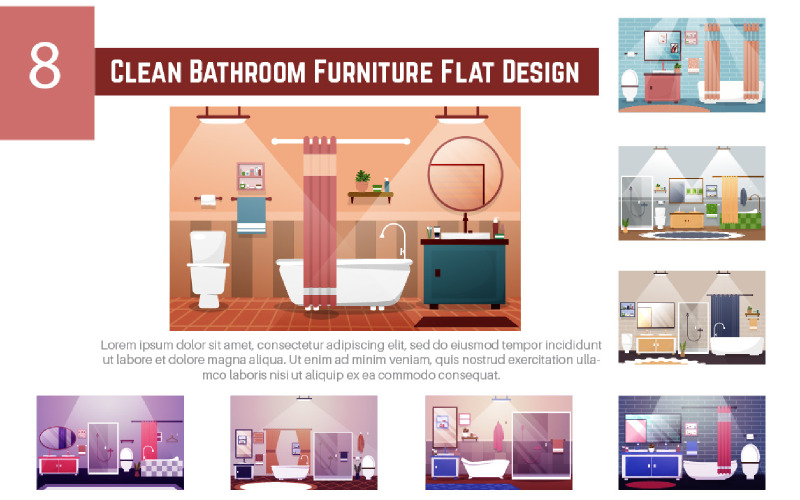 8

Clean Bathroom Furniture Flat Design

Lorem ipsum dolor sit amet, consectetur adipiscing elit, sed do eiusmod tempor incididunt ut labore et dolore magna aliqua. Ut enim ad minim veniam, quis nostrud exercitation ullamco laboris nisi ut aliquip ex ea commodo consequat.